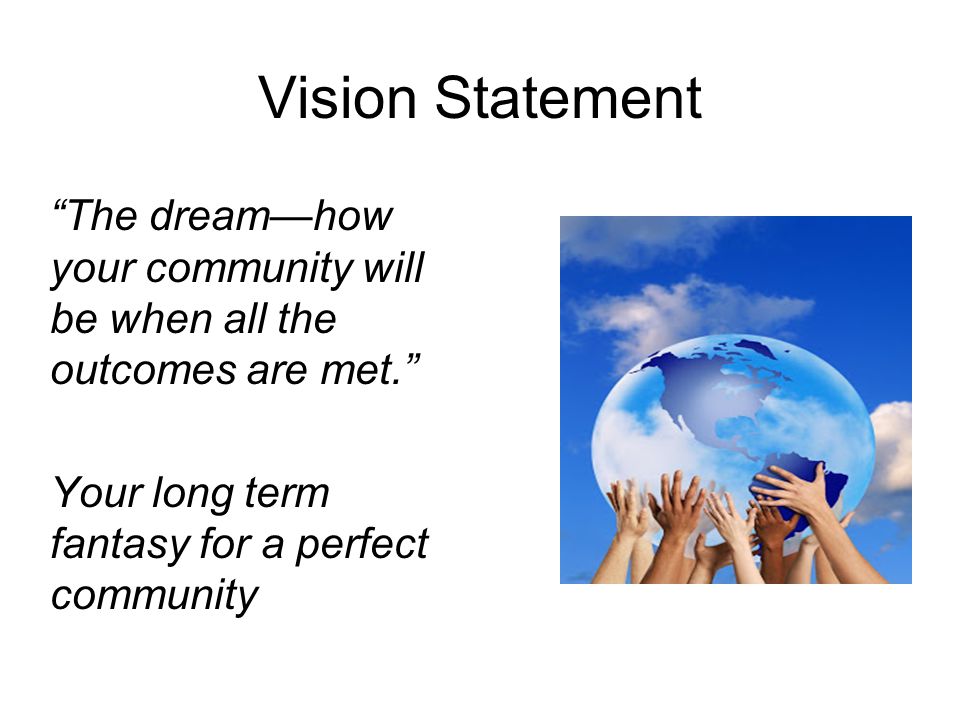 Vision Statement

“The dream—how your community will be when all the outcomes are met.”

Your long term fantasy for a perfect community